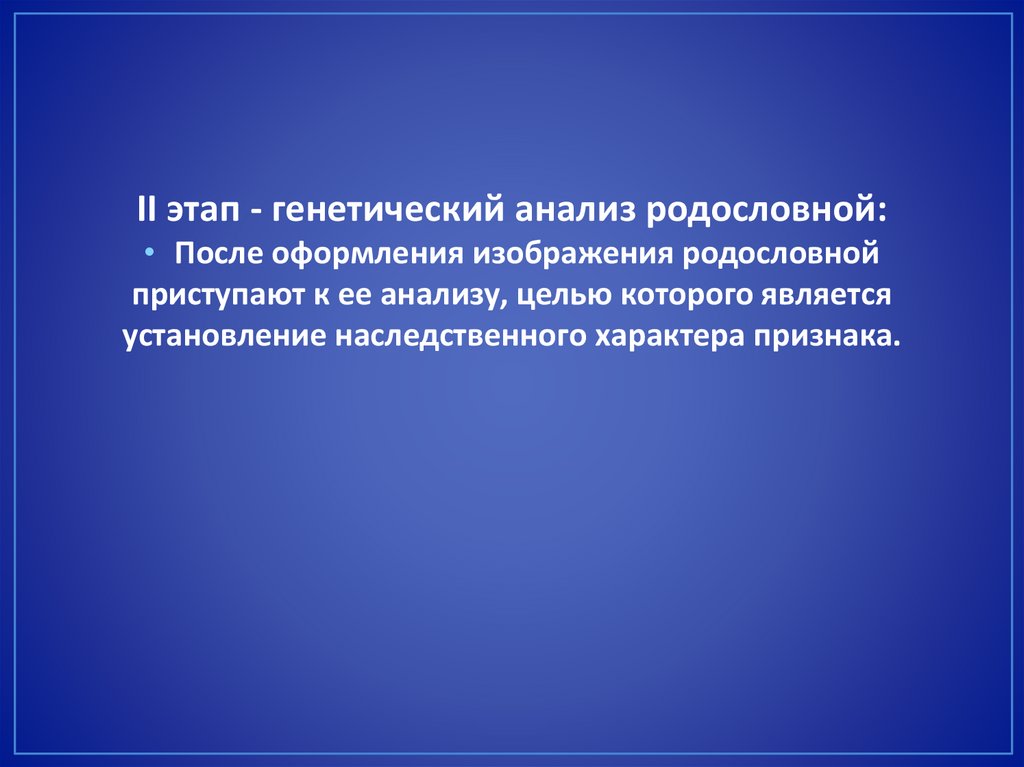 II этап - генетический анализ родословной:

• После оформления изображения родословной приступают к ее анализу, целью которого является установление наследственного характера признака.